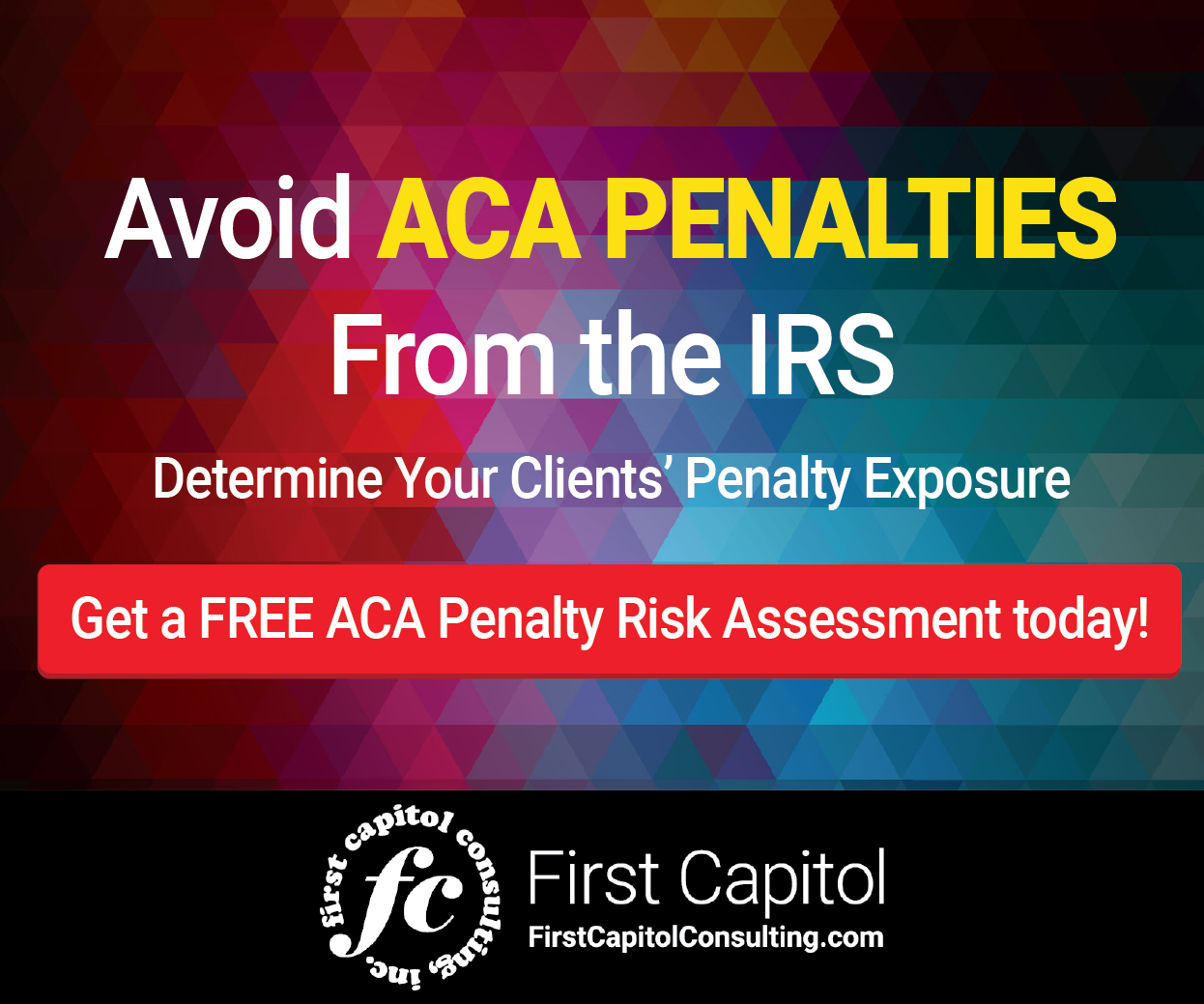 Avoid ACA PENALTIES From the IRS

Determine Your Clients' Penalty Exposure

Get a FREE ACA Penalty Risk Assessment today!

first capitol consulting, inc.
fc

First Capitol
FirstCapitolConsulting.com